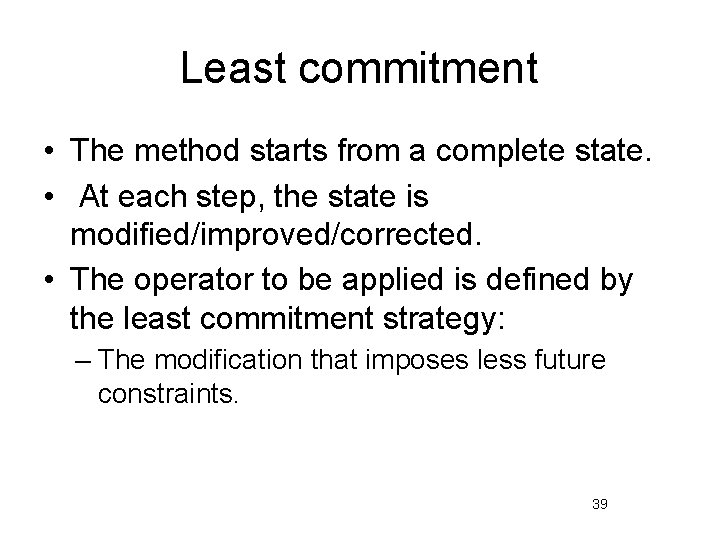 Least commitment

• The method starts from a complete state.
• At each step, the state is modified/improved/corrected.
• The operator to be applied is defined by the least commitment strategy:
– The modification that imposes less future constraints.

39